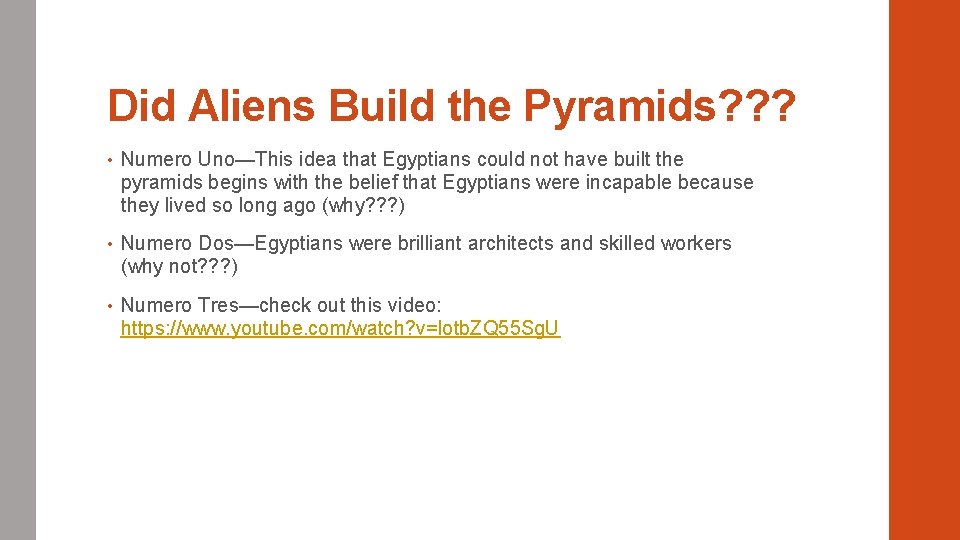 Did Aliens Build the Pyramids???

• Numero Uno—This idea that Egyptians could not have built the pyramids begins with the belief that Egyptians were incapable because they lived so long ago (why???)

• Numero Dos—Egyptians were brilliant architects and skilled workers (why not???)

• Numero Tres—check out this video: https://www.youtube.com/watch?v=lotbZQ55SgU